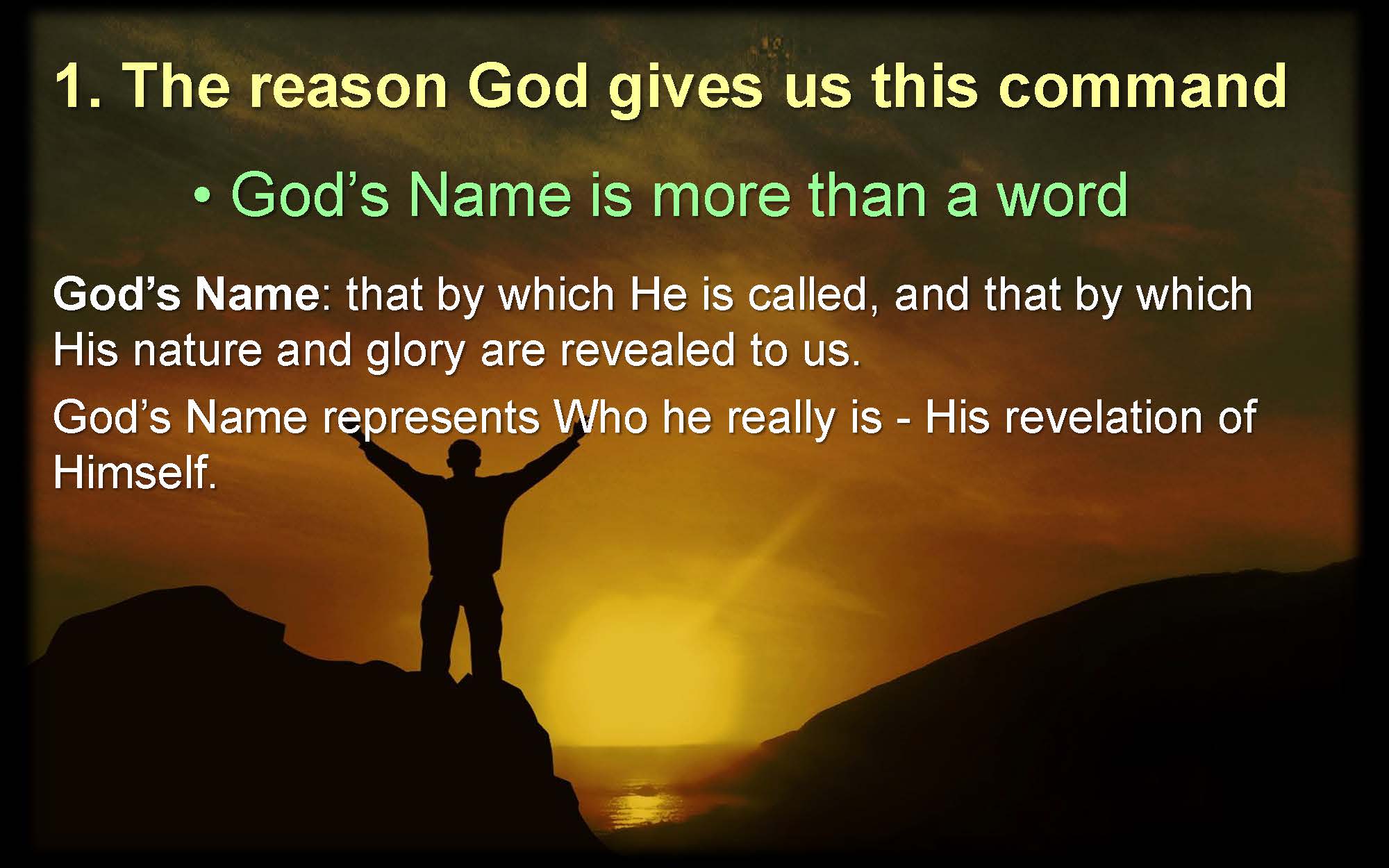 1. The reason God gives us this command

• God’s Name is more than a word

God’s Name: that by which He is called, and that by which His nature and glory are revealed to us.

God’s Name represents Who he really is - His revelation of Himself.